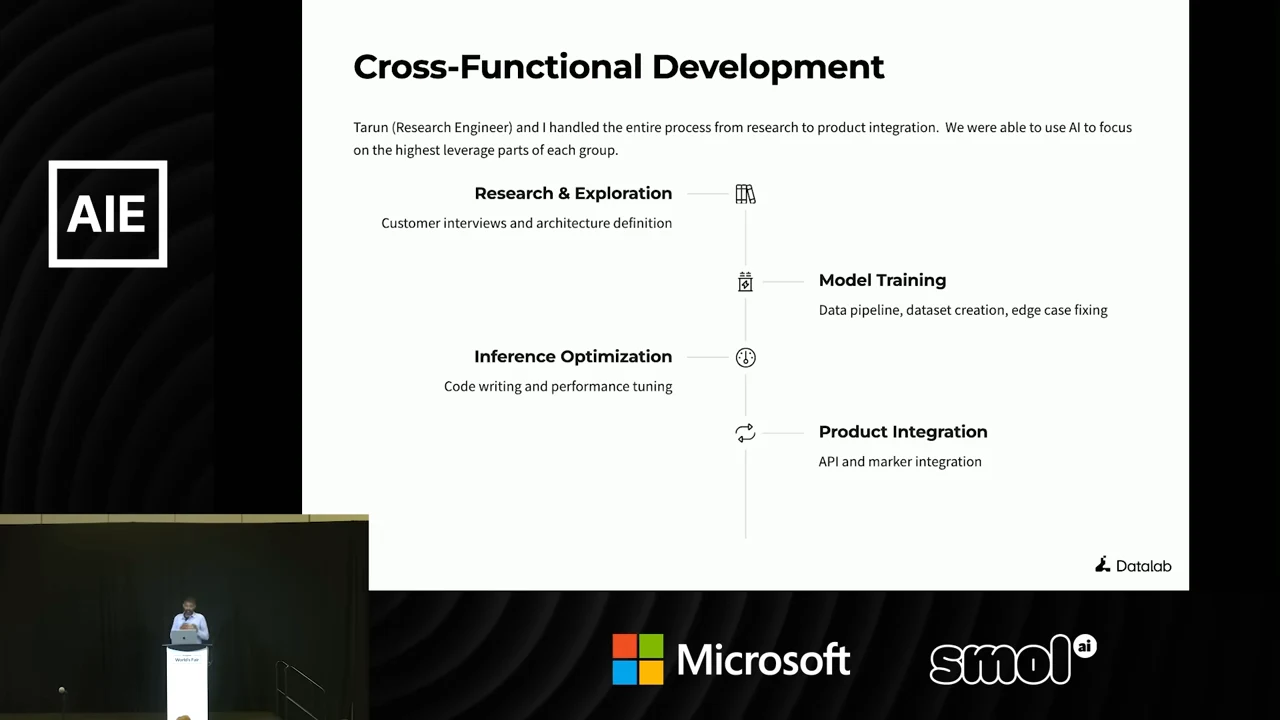 AIE

Cross-Functional Development

Tarun (Research Engineer) and I handled the entire process from research to product integration. We were able to use AI to focus on the highest leverage parts of each group.

Research & Exploration
Customer interviews and architecture definition

Model Training
Data pipeline, dataset creation, edge case fixing

Inference Optimization
Code writing and performance tuning

Product Integration
API and marker integration

Datalab

World's Fair

Microsoft

smol ai